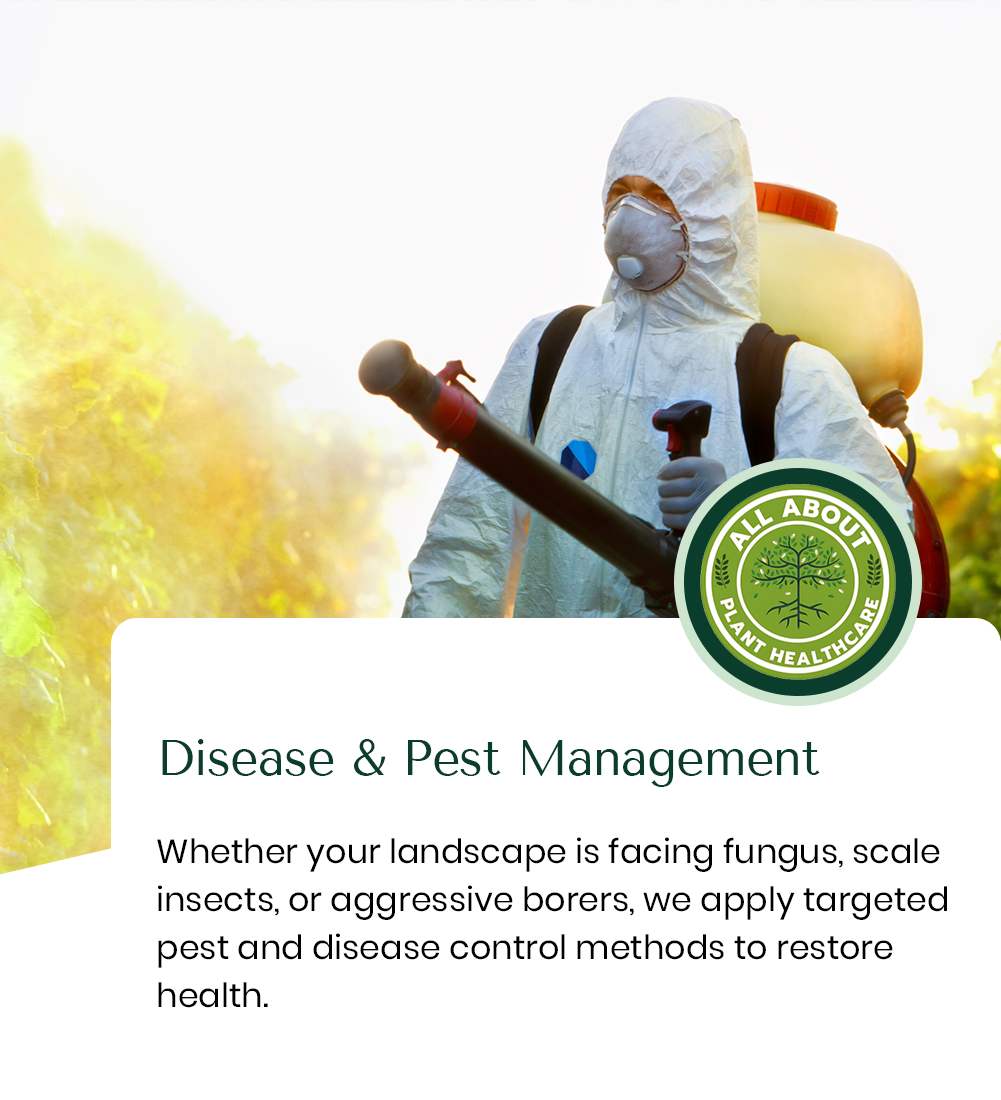 ALL ABOUT
PLANT HEALTHCARE

Disease & Pest Management

Whether your landscape is facing fungus, scale insects, or aggressive borers, we apply targeted pest and disease control methods to restore health.